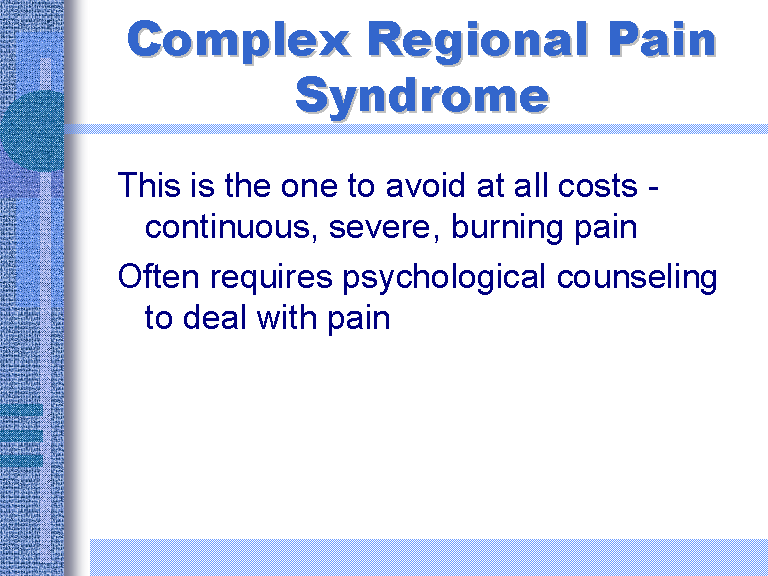 Complex Regional Pain Syndrome

This is the one to avoid at all costs - continuous, severe, burning pain

Often requires psychological counseling to deal with pain